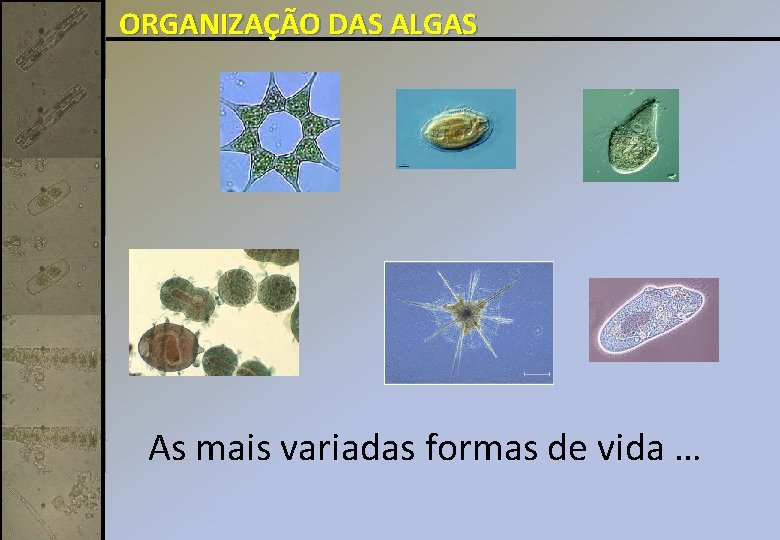 ORGANIZAÇÃO DAS ALGAS

As mais variadas formas de vida …